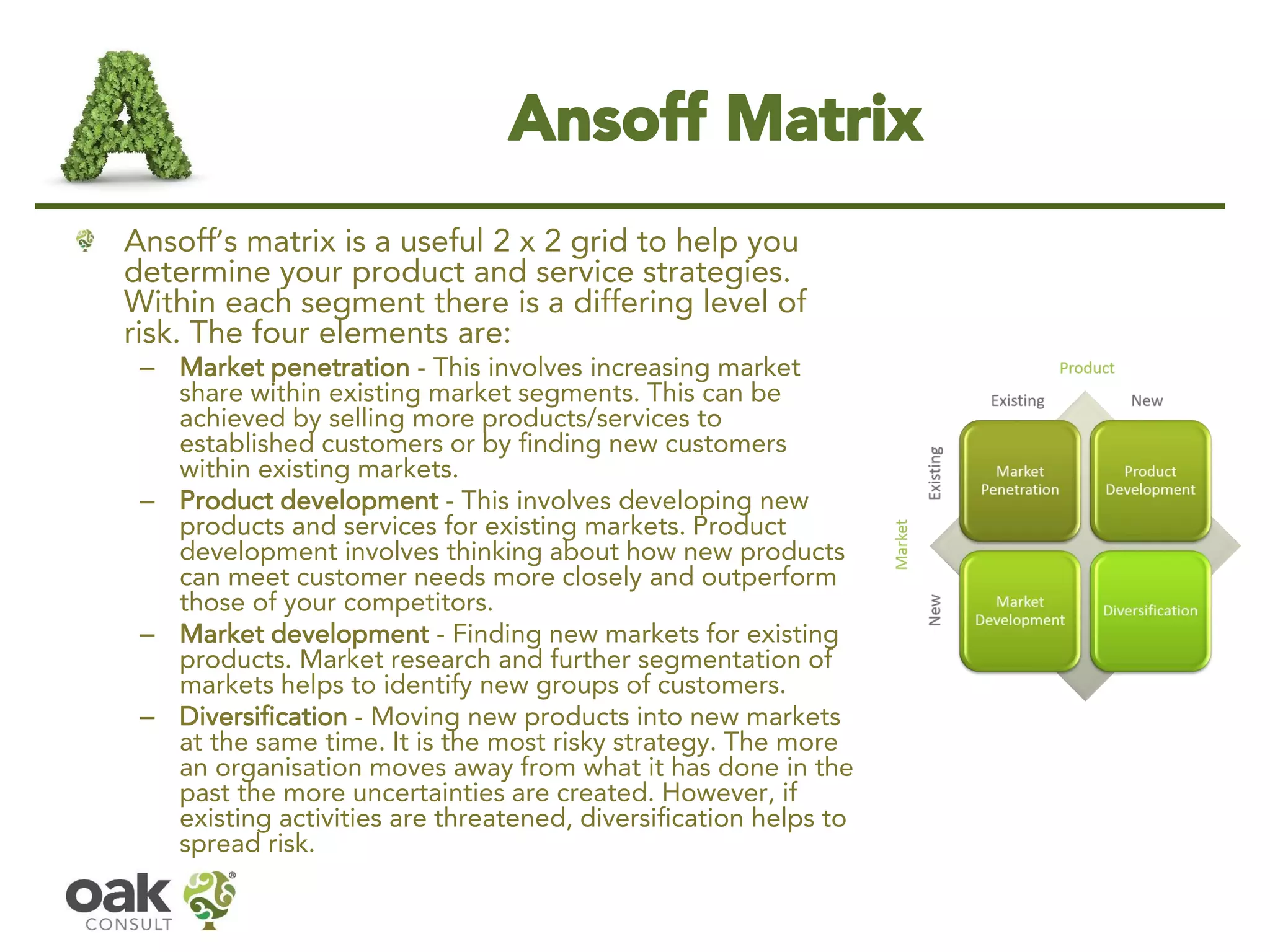 A

Ansoff Matrix

Ansoff's matrix is a useful 2 x 2 grid to help you determine your product and service strategies. Within each segment there is a differing level of risk. The four elements are:

– Market penetration - This involves increasing market share within existing market segments. This can be achieved by selling more products/services to established customers or by finding new customers within existing markets.

– Product development - This involves developing new products and services for existing markets. Product development involves thinking about how new products can meet customer needs more closely and outperform those of your competitors.

– Market development - Finding new markets for existing products. Market research and further segmentation of markets helps to identify new groups of customers.

– Diversification - Moving new products into new markets at the same time. It is the most risky strategy. The more an organisation moves away from what it has done in the past the more uncertainties are created. However, if existing activities are threatened, diversification helps to spread risk.

Product
Existing
New
Market
Existing
New
Market Penetration
Product Development
Market Development
Diversification

oak CONSULT